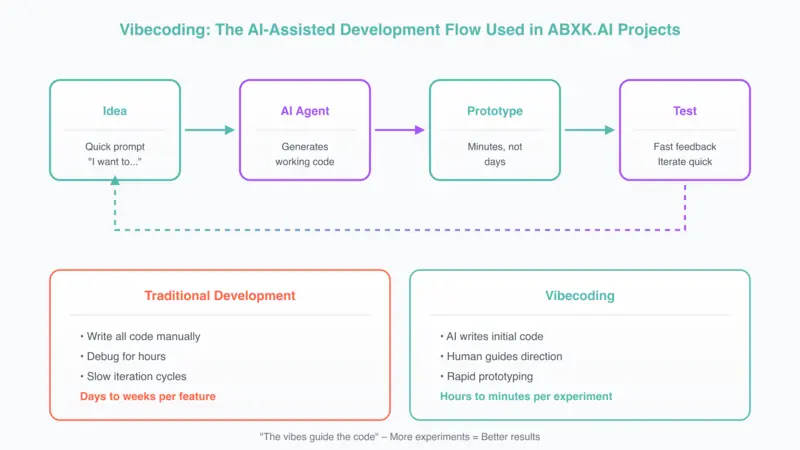 Vibecoding: The AI-Assisted Development Flow Used in ABXK.AI Projects

Idea

Quick prompt
"I want to..."

AI Agent

Generates
working code

Prototype

Minutes, not
days

Test

Fast feedback
Iterate quick

Traditional Development

• Write all code manually
• Debug for hours
• Slow iteration cycles
Days to weeks per feature

Vibecoding

• AI writes initial code
• Human guides direction
• Rapid prototyping
Hours to minutes per experiment

"The vibes guide the code" – More experiments = Better results